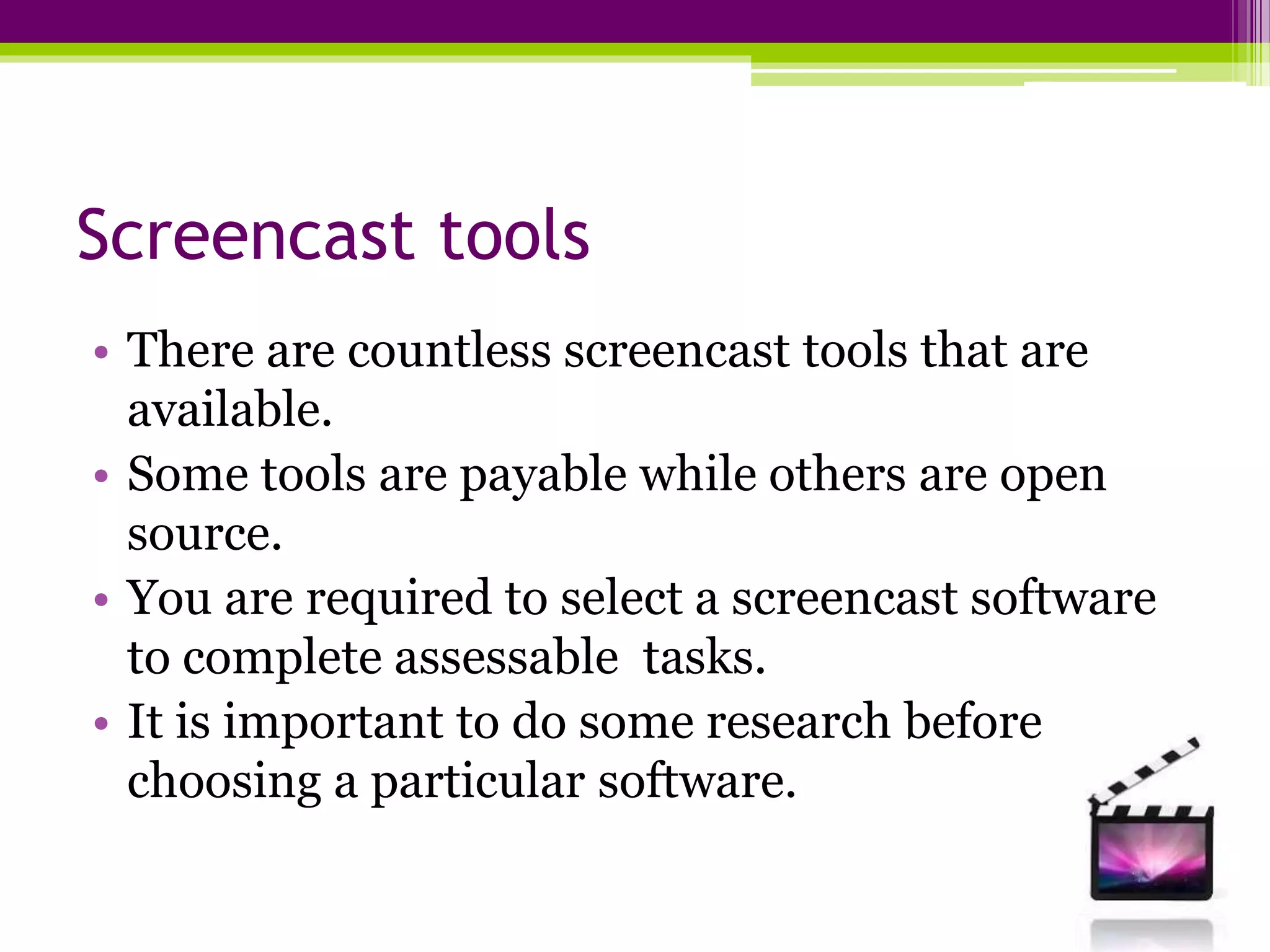 Screencast tools

• There are countless screencast tools that are available.
• Some tools are payable while others are open source.
• You are required to select a screencast software to complete assessable  tasks.
• It is important to do some research before choosing a particular software.